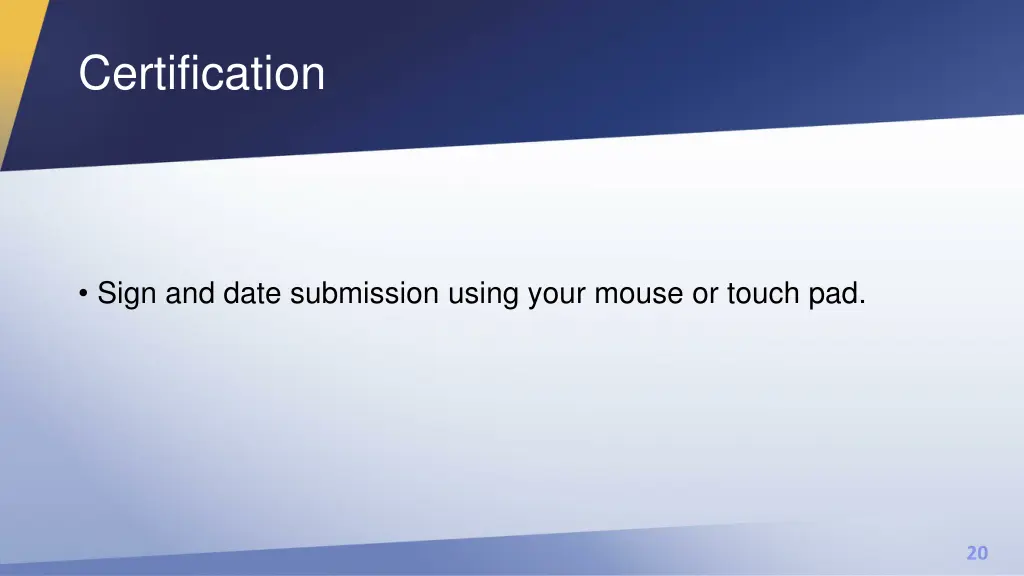 Certification

• Sign and date submission using your mouse or touch pad.

20